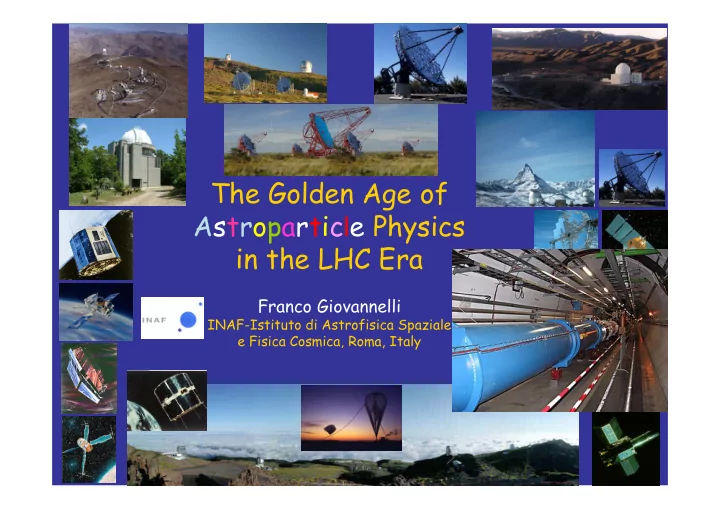 The Golden Age of Astroparticle Physics in the LHC Era

INAF

Franco Giovannelli
INAF-Istituto di Astrofisica Spaziale e Fisica Cosmica, Roma, Italy